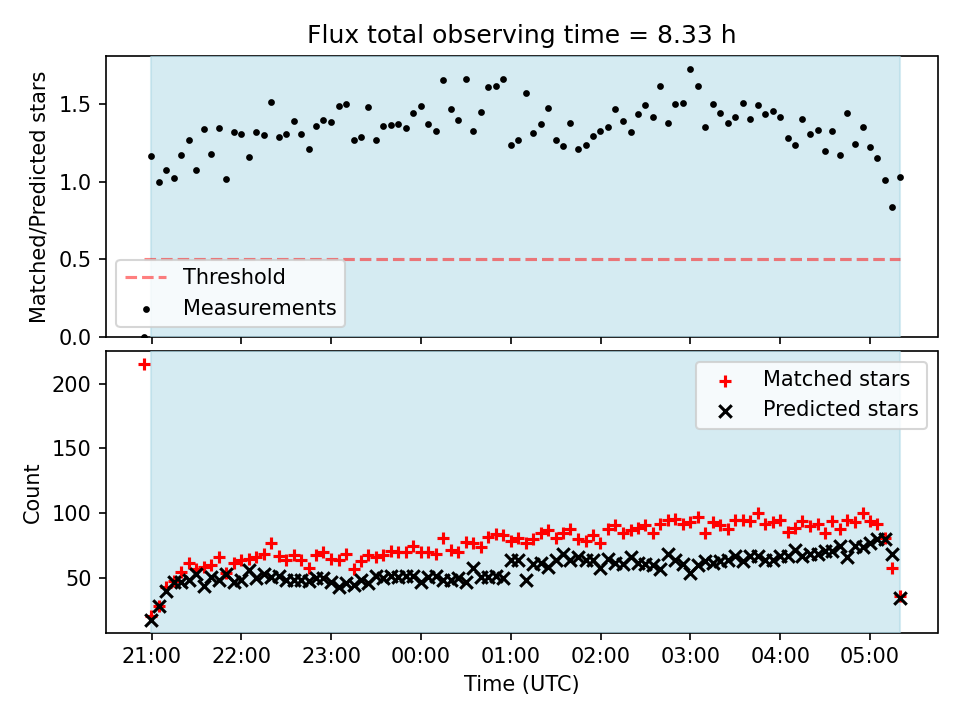 Flux total observing time = 8.33 h

Matched/Predicted stars

1.5
1.0
0.5
0.0

Threshold
Measurements

Count

200
150
100
50

Matched stars
Predicted stars

21:00
22:00
23:00
00:00
01:00
02:00
03:00
04:00
05:00

Time (UTC)